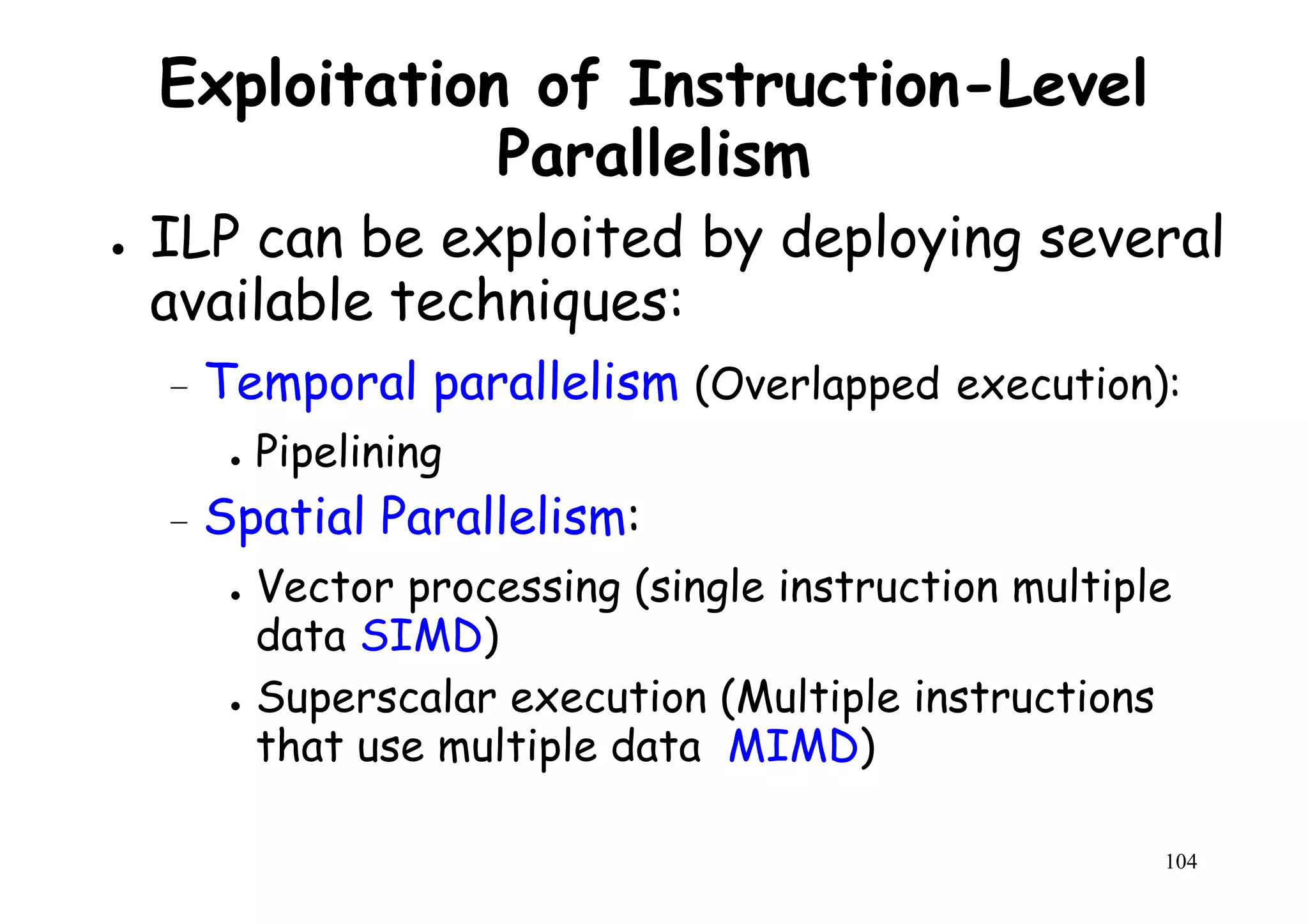 Exploitation of Instruction-Level Parallelism

• ILP can be exploited by deploying several available techniques:

– Temporal parallelism (Overlapped execution):

• Pipelining

– Spatial Parallelism:

• Vector processing (single instruction multiple data SIMD)

• Superscalar execution (Multiple instructions that use multiple data MIMD)

104